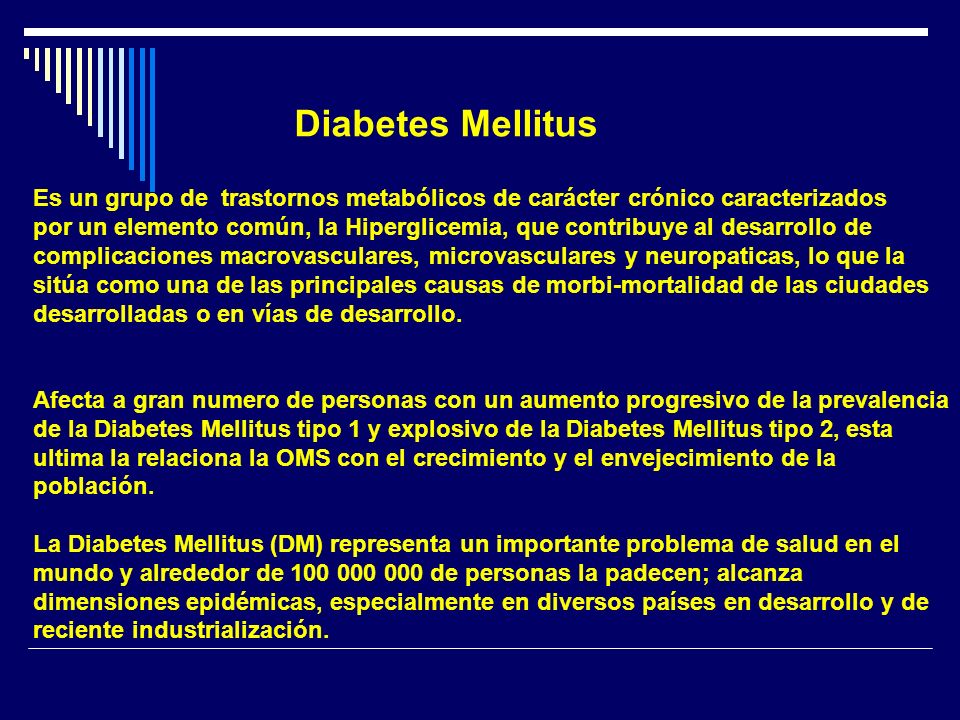 Diabetes Mellitus

Es un grupo de trastornos metabólicos de carácter crónico caracterizados por un elemento común, la Hiperglicemia, que contribuye al desarrollo de complicaciones macrovasculares, microvasculares y neuropaticas, lo que la sitúa como una de las principales causas de morbi-mortalidad de las ciudades desarrolladas o en vías de desarrollo.

Afecta a gran numero de personas con un aumento progresivo de la prevalencia de la Diabetes Mellitus tipo 1 y explosivo de la Diabetes Mellitus tipo 2, esta ultima la relaciona la OMS con el crecimiento y el envejecimiento de la población.

La Diabetes Mellitus (DM) representa un importante problema de salud en el mundo y alrededor de 100 000 000 de personas la padecen; alcanza dimensiones epidémicas, especialmente en diversos países en desarrollo y de reciente industrialización.